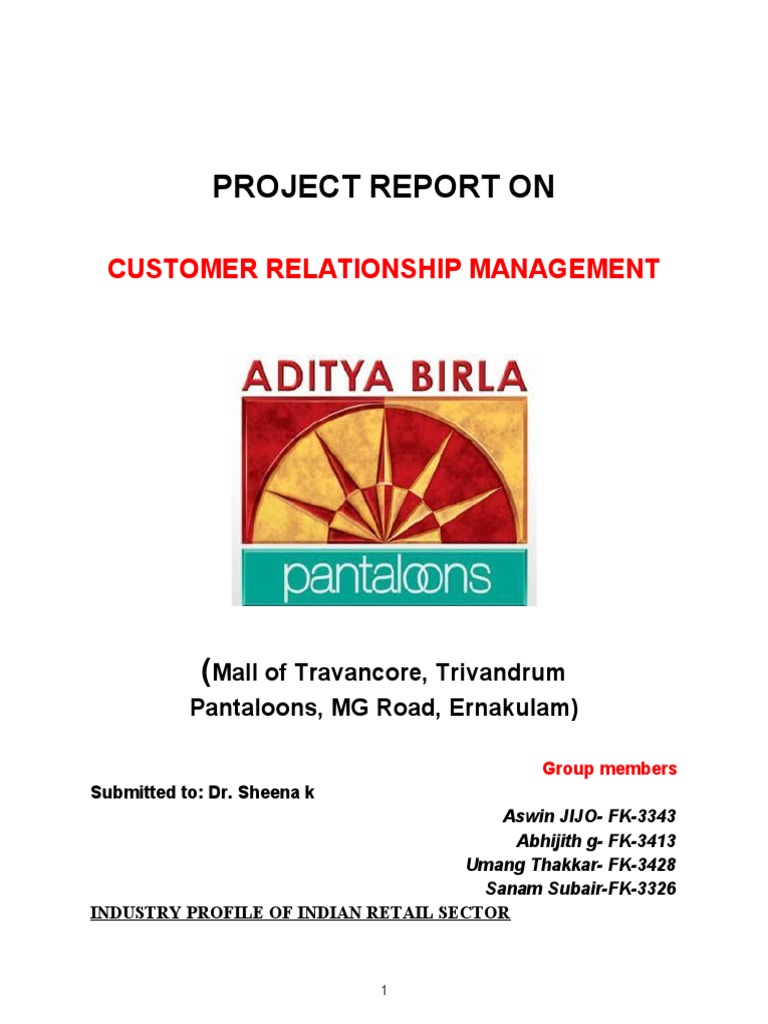 PROJECT REPORT ON

CUSTOMER RELATIONSHIP MANAGEMENT

ADITYA BIRLA

pantaloons

(Mall of Travancore, Trivandrum
Pantaloons, MG Road, Ernakulam)

Group members

Submitted to: Dr. Sheena k

Aswin JIJO- FK-3343
Abhijith g- FK-3413
Umang Thakkar- FK-3428
Sanam Subair-FK-3326

INDUSTRY PROFILE OF INDIAN RETAIL SECTOR

1